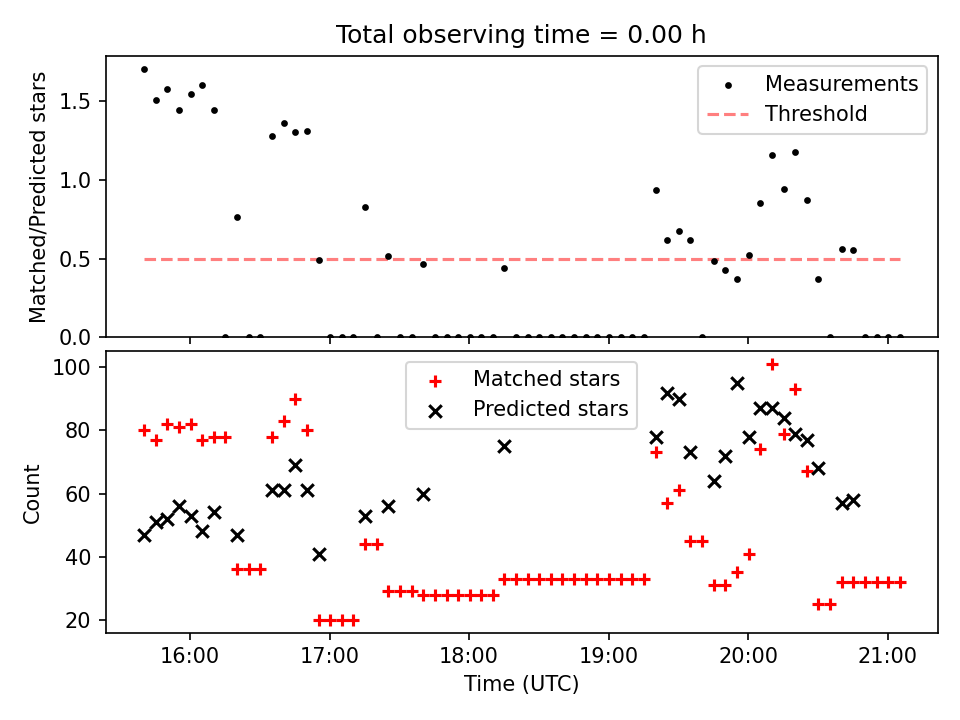 Total observing time = 0.00 h

Matched/Predicted stars

1.5
1.0
0.5
0.0

Measurements
Threshold

Count

100
80
60
40
20

Matched stars
Predicted stars

16:00
17:00
18:00
19:00
20:00
21:00

Time (UTC)